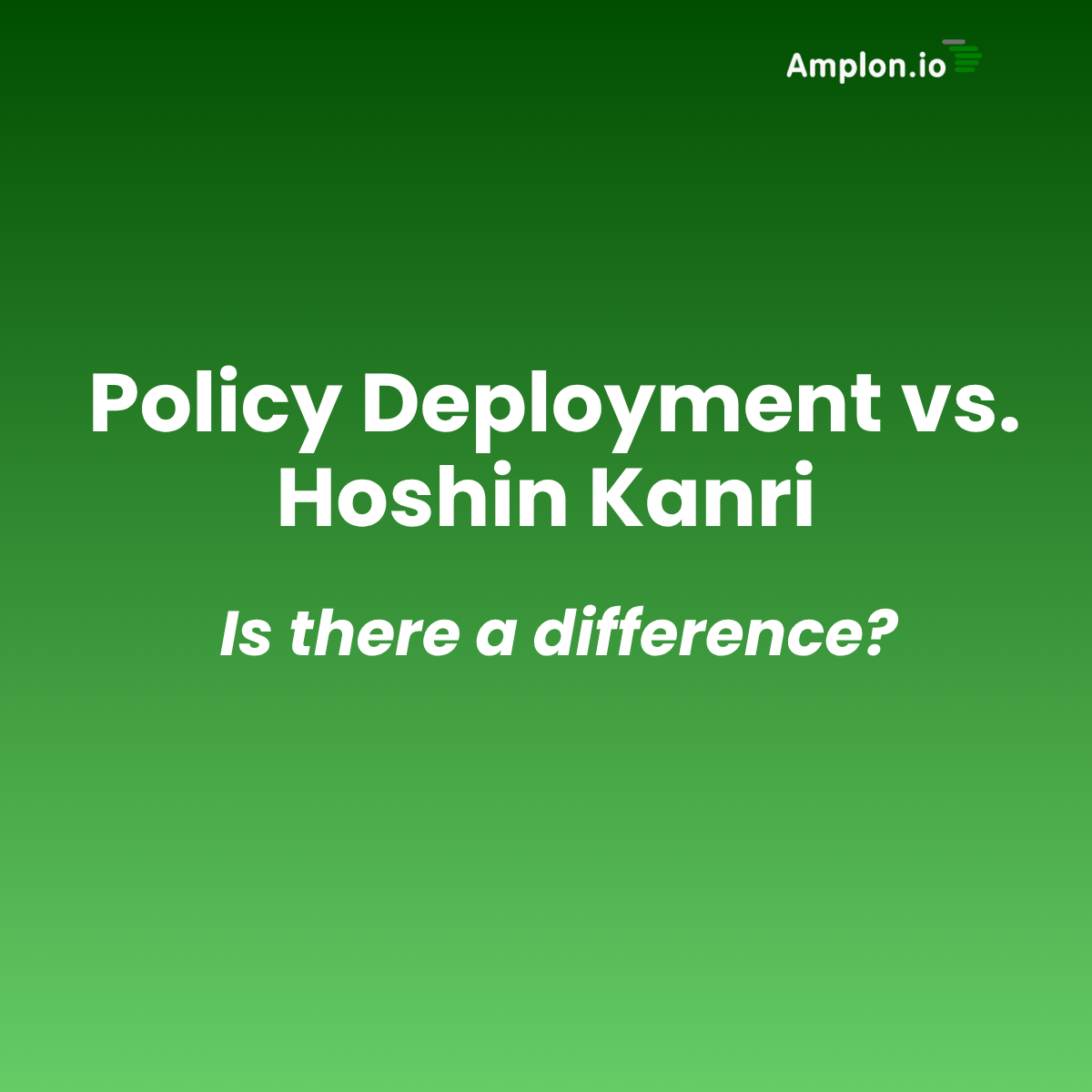 Amplon.io

Policy Deployment vs. Hoshin Kanri

Is there a difference?